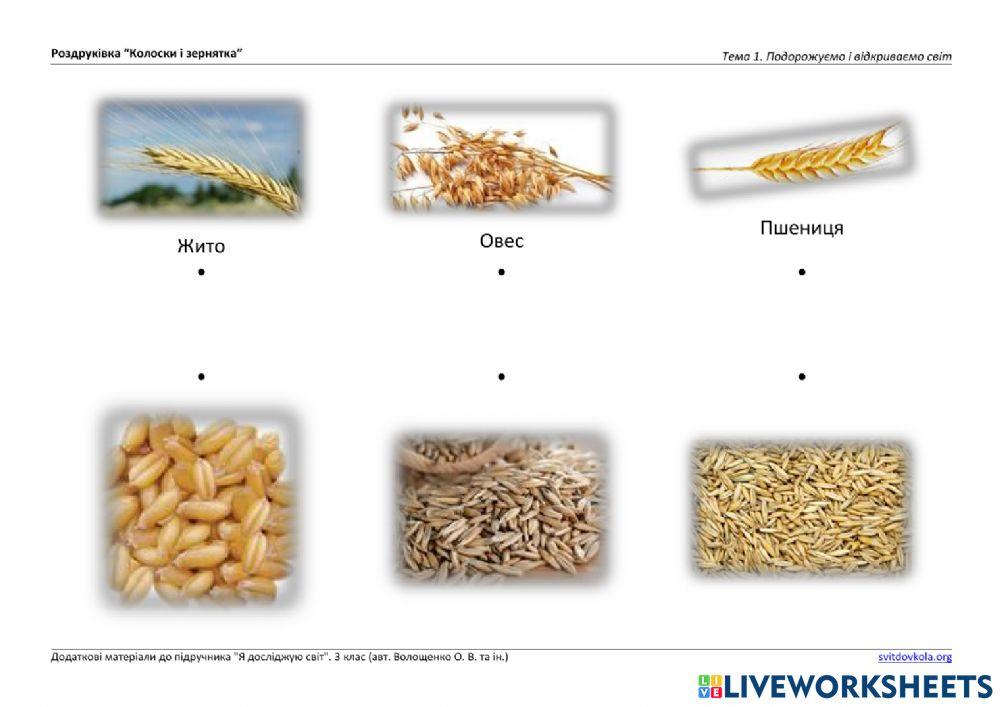 Роздруківка "Колоски і зернятка"

Тема 1. Подорожуємо і відкриваємо світ

Жито

Овес

Пшениця

Додаткові матеріали до підручника "Я досліджую світ". 3 клас (авт. Волощенко О. В. та ін.)

svitdovkola.org

LIVEWORKSHEETS